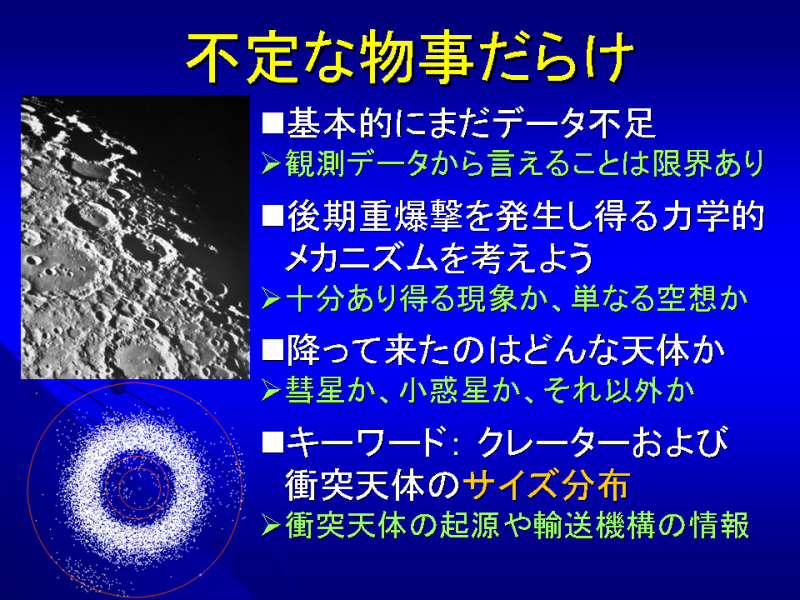 不定な物事だらけ

■基本的にまだデータ不足
➢観測データから言えることは限界あり

■後期重爆撃を発生し得る力学的メカニズムを考えよう
➢十分あり得る現象か、単なる空想か

■降って来たのはどんな天体か
➢彗星か、小惑星か、それ以外か

■キーワード: クレーターおよび衝突天体のサイズ分布
➢衝突天体の起源や輸送機構の情報